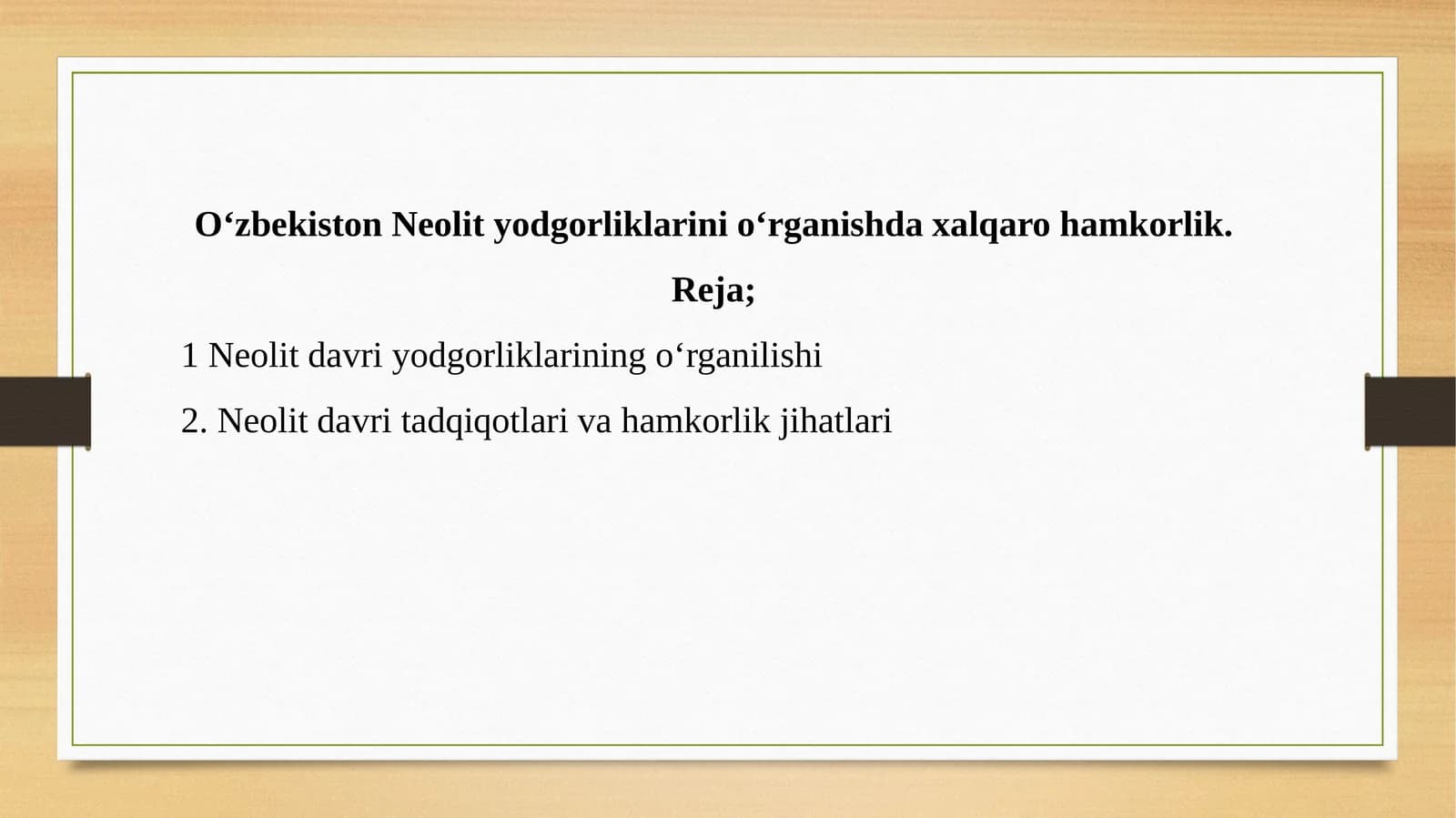 O‘zbekiston Neolit yodgorliklarini o‘rganishda xalqaro hamkorlik.

Reja;

1 Neolit davri yodgorliklarining o‘rganilishi

2. Neolit davri tadqiqotlari va hamkorlik jihatlari